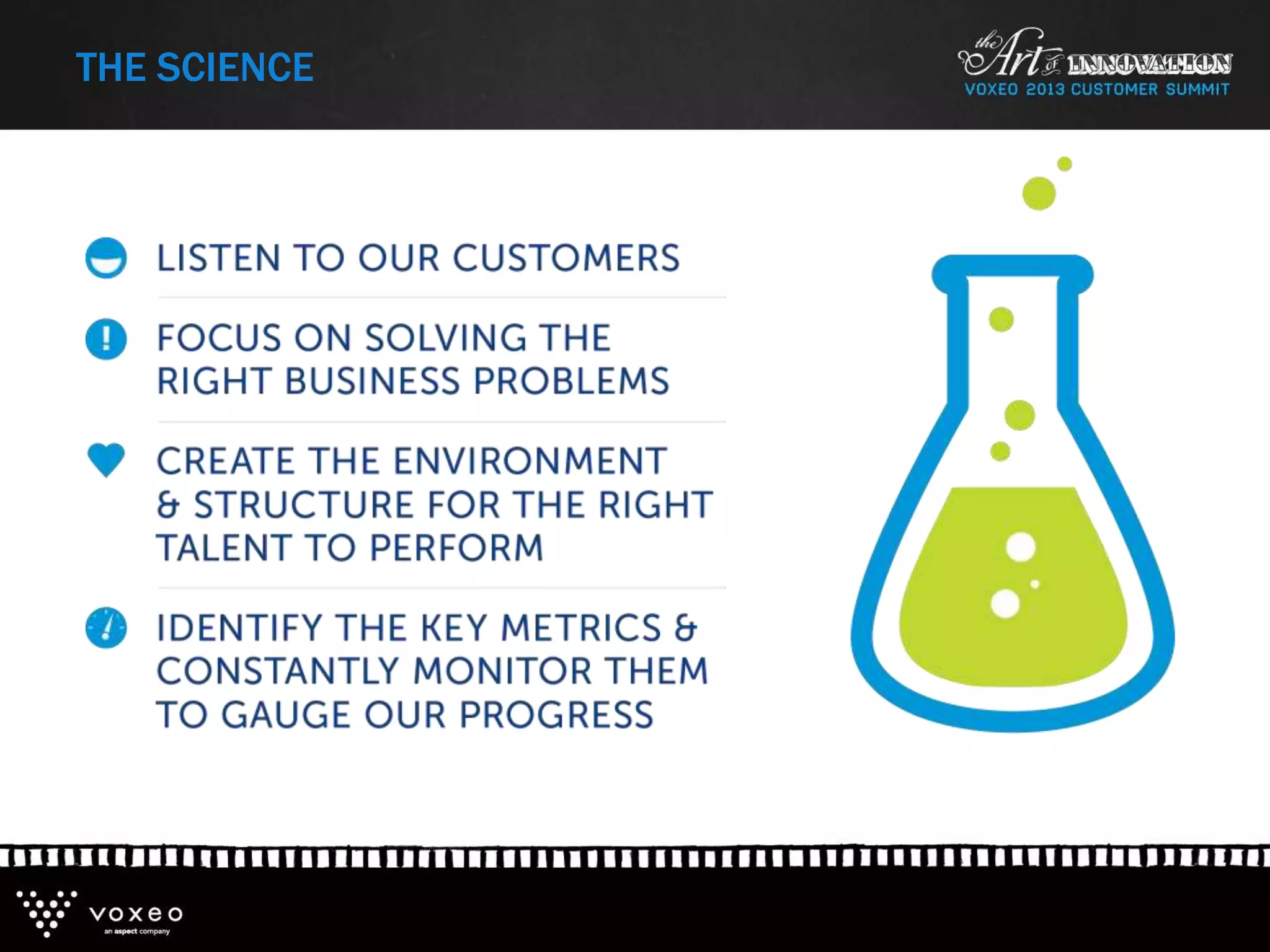 THE SCIENCE

the Art of INNOVATION
VOXEO 2013 CUSTOMER SUMMIT

LISTEN TO OUR CUSTOMERS

FOCUS ON SOLVING THE RIGHT BUSINESS PROBLEMS

CREATE THE ENVIRONMENT & STRUCTURE FOR THE RIGHT TALENT TO PERFORM

IDENTIFY THE KEY METRICS & CONSTANTLY MONITOR THEM TO GAUGE OUR PROGRESS

voxeo
an aspect company